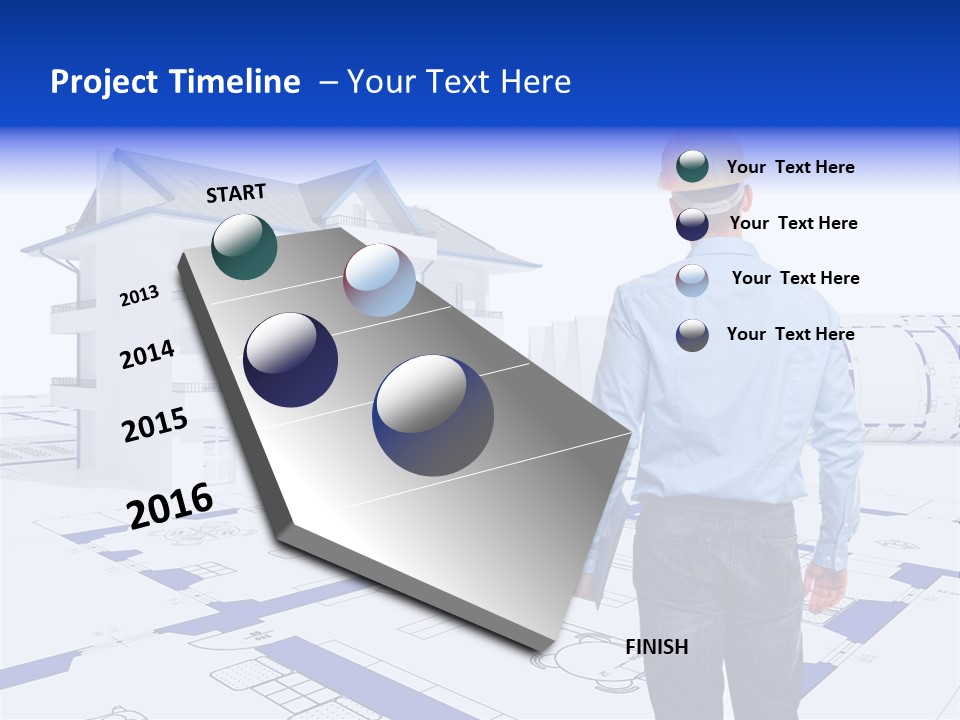 Project Timeline – Your Text Here

START

2013

2014

2015

2016

FINISH

Your Text Here

Your Text Here

Your Text Here

Your Text Here